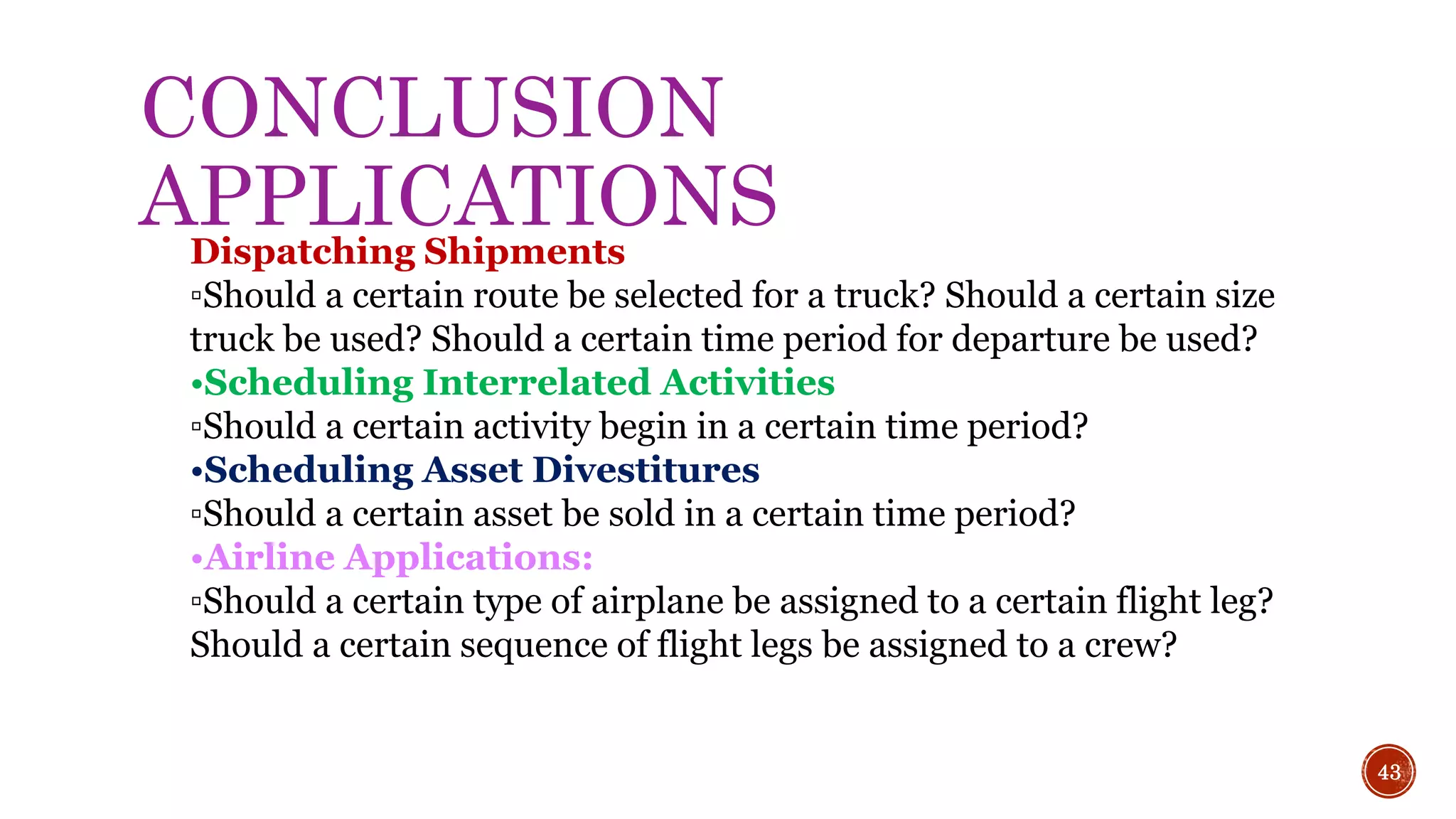 CONCLUSION APPLICATIONS

Dispatching Shipments
▫Should a certain route be selected for a truck? Should a certain size truck be used? Should a certain time period for departure be used?
•Scheduling Interrelated Activities
▫Should a certain activity begin in a certain time period?
•Scheduling Asset Divestitures
▫Should a certain asset be sold in a certain time period?
•Airline Applications:
▫Should a certain type of airplane be assigned to a certain flight leg? Should a certain sequence of flight legs be assigned to a crew?

43